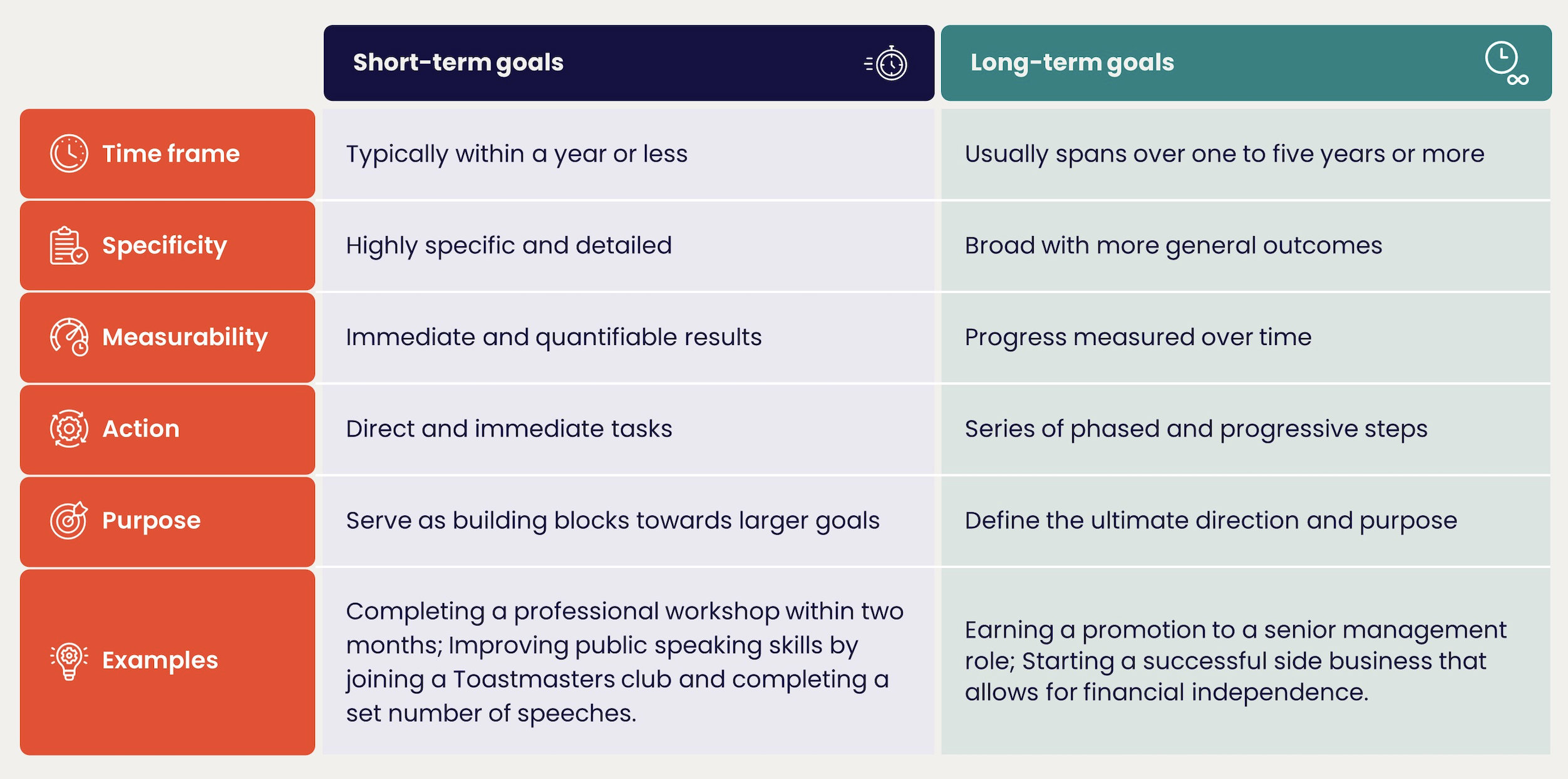 | | Short-term goals | Long-term goals |
|---|---|---|
| Time frame | Typically within a year or less | Usually spans over one to five years or more |
| Specificity | Highly specific and detailed | Broad with more general outcomes |
| Measurability | Immediate and quantifiable results | Progress measured over time |
| Action | Direct and immediate tasks | Series of phased and progressive steps |
| Purpose | Serve as building blocks towards larger goals | Define the ultimate direction and purpose |
| Examples | Completing a professional workshop within two months; Improving public speaking skills by joining a Toastmasters club and completing a set number of speeches. | Earning a promotion to a senior management role; Starting a successful side business that allows for financial independence. |